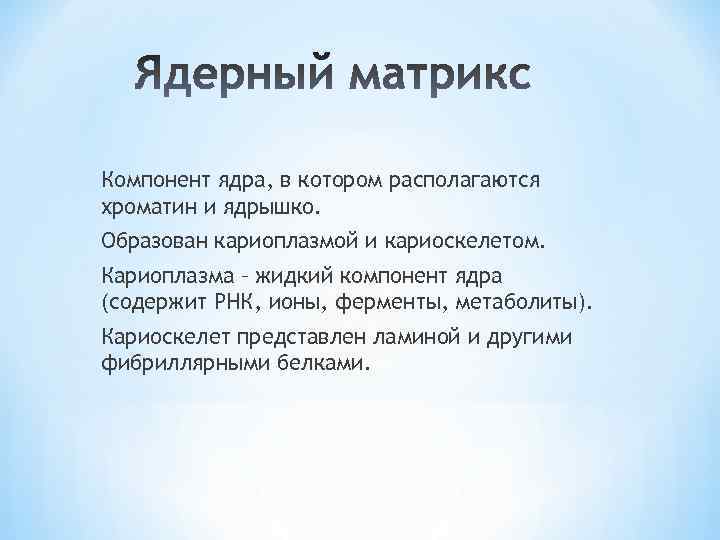 Ядерный матрикс

Компонент ядра, в котором располагаются хроматин и ядрышко.

Образован кариоплазмой и кариоскелетом.

Кариоплазма – жидкий компонент ядра (содержит РНК, ионы, ферменты, метаболиты).

Кариоскелет представлен ламиной и другими фибриллярными белками.